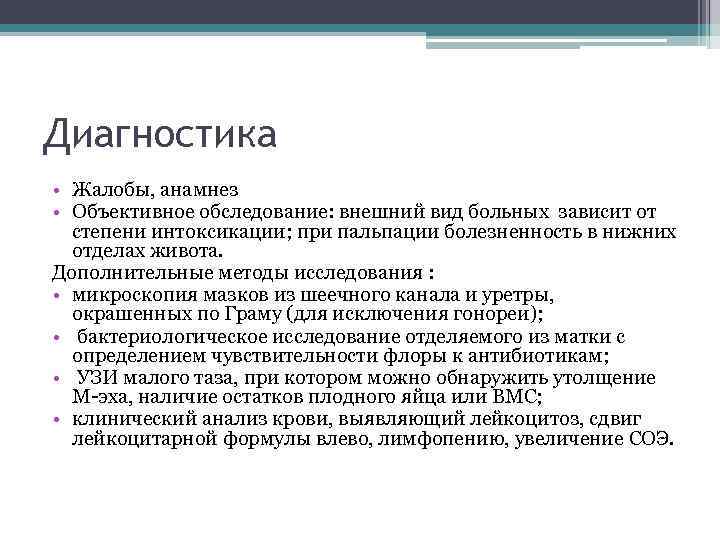 Диагностика

• Жалобы, анамнез
• Объективное обследование: внешний вид больных зависит от степени интоксикации; при пальпации болезненность в нижних отделах живота.

Дополнительные методы исследования :
• микроскопия мазков из шеечного канала и уретры, окрашенных по Граму (для исключения гонореи);
• бактериологическое исследование отделяемого из матки с определением чувствительности флоры к антибиотикам;
• УЗИ малого таза, при котором можно обнаружить утолщение М-эха, наличие остатков плодного яйца или ВМС;
• клинический анализ крови, выявляющий лейкоцитоз, сдвиг лейкоцитарной формулы влево, лимфопению, увеличение СОЭ.